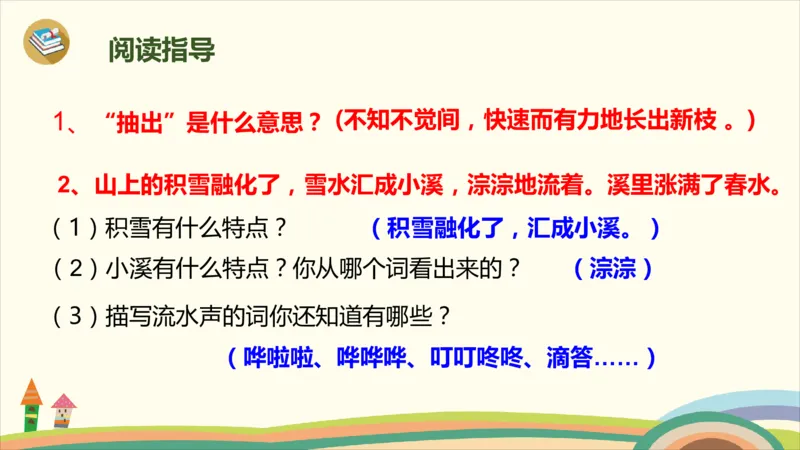 阅读指导

1、“抽出”是什么意思？（不知不觉间，快速而有力地长出新枝 。）

2、山上的积雪融化了，雪水汇成小溪，淙淙地流着。溪里涨满了春水。

（1）积雪有什么特点？ （积雪融化了，汇成小溪。）

（2）小溪有什么特点？你从哪个词看出来的？ （淙淙）

（3）描写流水声的词你还知道有哪些？

（哗啦啦、哗哗哗、叮叮咚咚、滴答……）